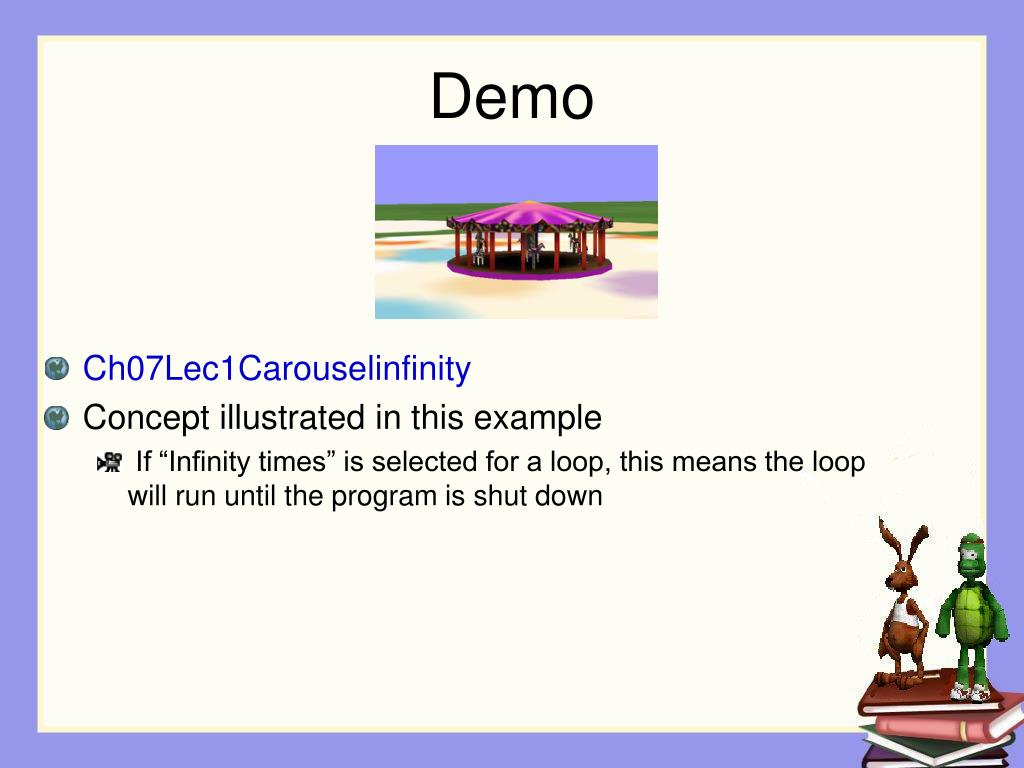 Demo

Ch07Lec1Carouselinfinity

Concept illustrated in this example

If “Infinity times” is selected for a loop, this means the loop will run until the program is shut down